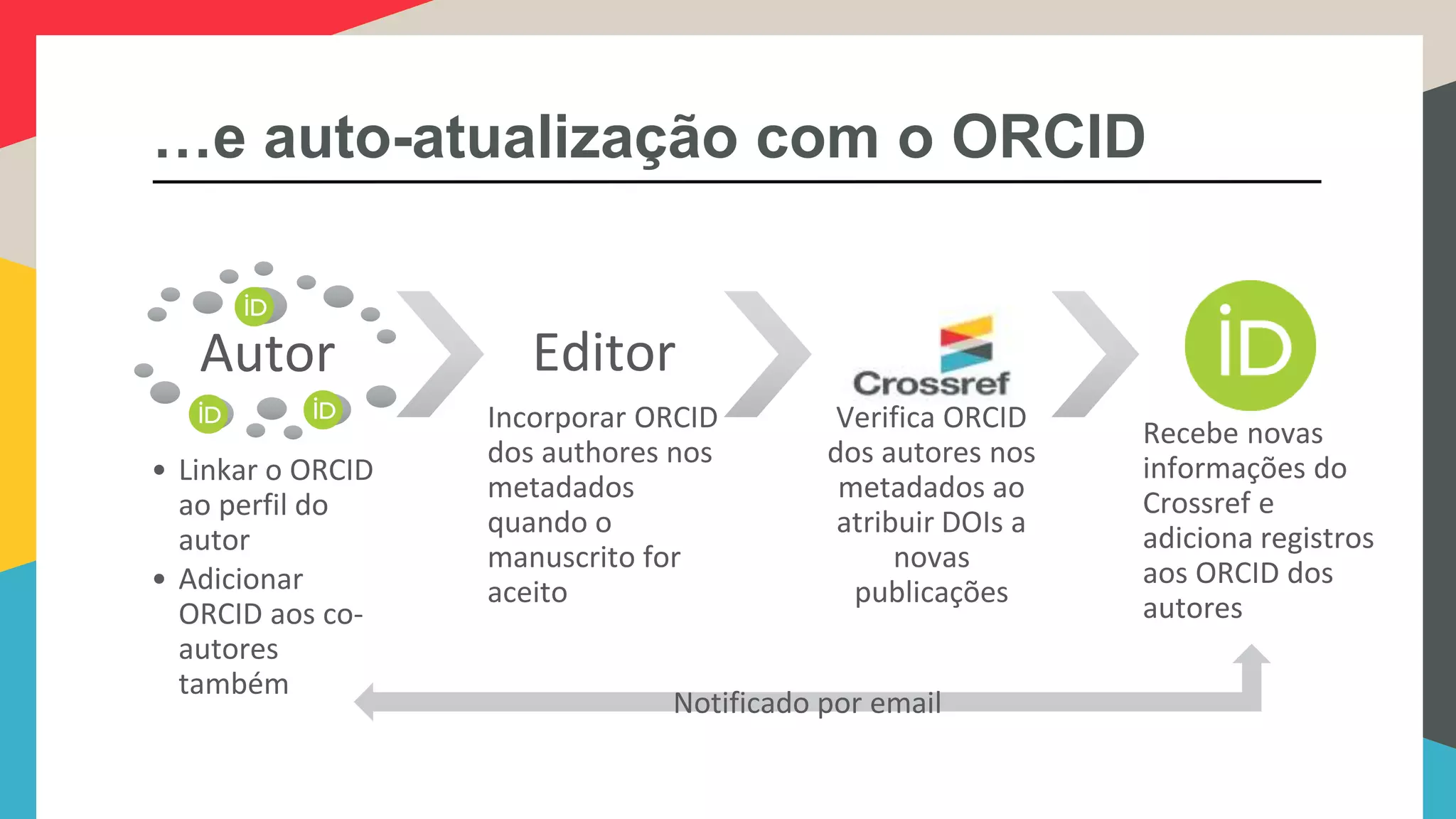 …e auto-atualização com o ORCID

iD

Autor

iD iD

• Linkar o ORCID ao perfil do autor
• Adicionar ORCID aos co-autores também

Editor

Incorporar ORCID dos authores nos metadados quando o manuscrito for aceito

Crossref

Verifica ORCID dos autores nos metadados ao atribuir DOIs a novas publicações

iD

Recebe novas informações do Crossref e adiciona registros aos ORCID dos autores

Notificado por email